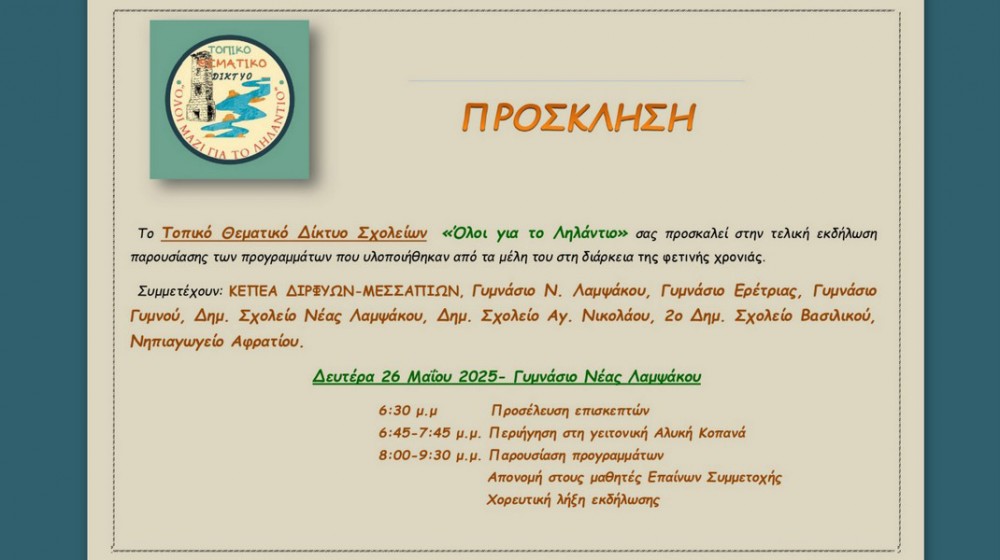 ΤΟΠΙΚΟ
ΘΕΜΑΤΙΚΟ
ΔΙΚΤΥΟ
"ΟΛΟΙ ΜΑΖΙ ΓΙΑ ΤΟ ΛΗΛΑΝΤΙΟ"

ΠΡΟΣΚΛΗΣΗ

Το Τοπικό Θεματικό Δίκτυο Σχολείων «Όλοι για το Ληλάντιο» σας προσκαλεί στην τελική εκδήλωση παρουσίασης των προγραμμάτων που υλοποιήθηκαν από τα μέλη του στη διάρκεια της φετινής χρονιάς.

Συμμετέχουν: ΚΕΠΕΑ ΔΙΡΦΥΩΝ-ΜΕΣΣΑΠΙΩΝ, Γυμνάσιο Ν. Λαμψάκου, Γυμνάσιο Ερέτριας, Γυμνάσιο Γυμνού, Δημ. Σχολείο Νέας Λαμψάκου, Δημ. Σχολείο Αγ. Νικολάου, 2ο Δημ. Σχολείο Βασιλικού, Νηπιαγωγείο Αφρατίου.

Δευτέρα 26 Μαΐου 2025- Γυμνάσιο Νέας Λαμψάκου

6:30 μ.μ Προσέλευση επισκεπτών
6:45-7:45 μ.μ. Περιήγηση στη γειτονική Αλυκή Κοπανά
8:00-9:30 μ.μ. Παρουσίαση προγραμμάτων
Απονομή στους μαθητές Επαίνων Συμμετοχής
Χορευτική λήξη εκδήλωσης